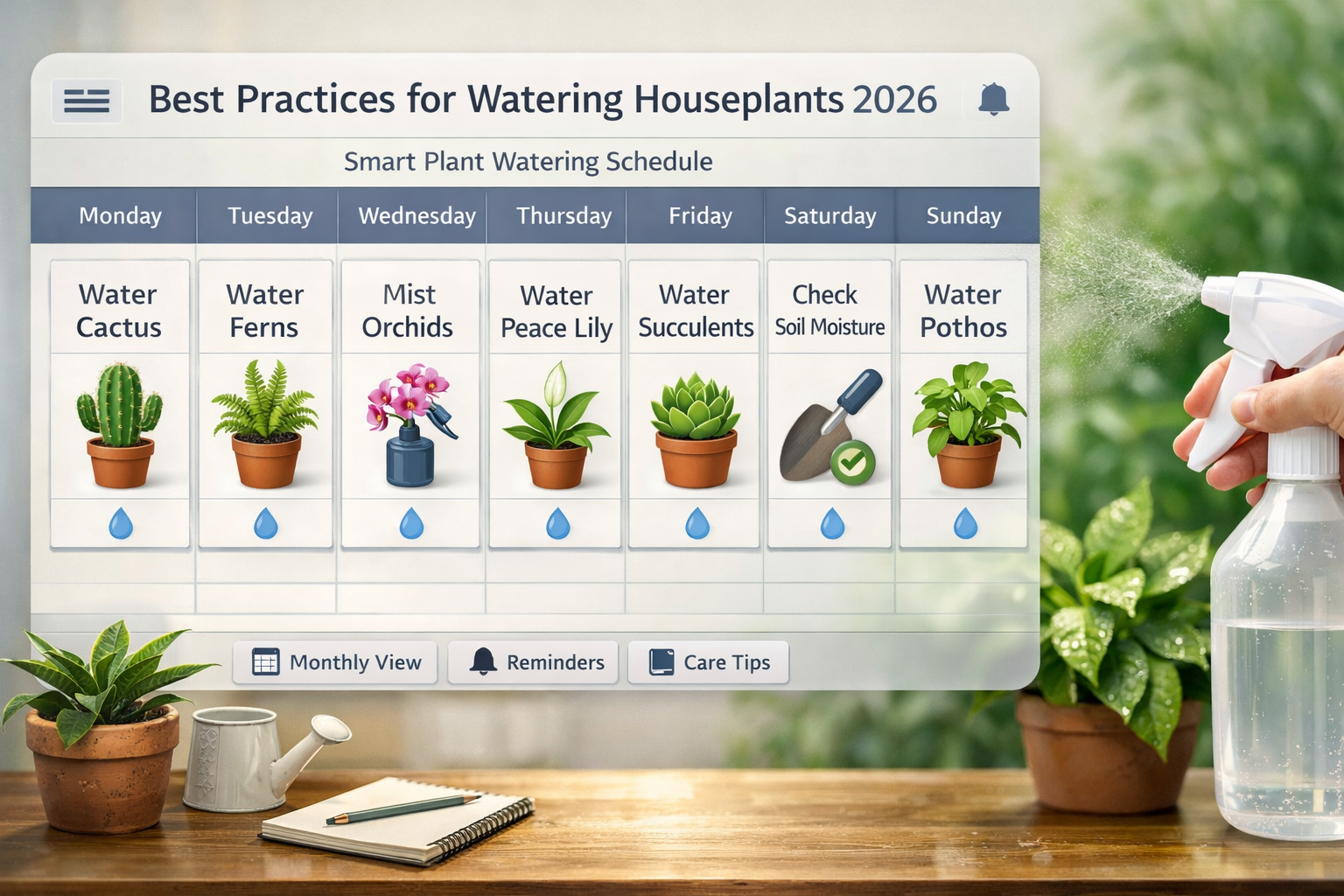 Best Practices for Watering Houseplants 2026

Smart Plant Watering Schedule

| Monday | Tuesday | Wednesday | Thursday | Friday | Saturday | Sunday |
|---|---|---|---|---|---|---|
| Water Cactus | Water Ferns | Mist Orchids | Water Peace Lily | Water Succulents | Check Soil Moisture | Water Pothos |

Monthly View

Reminders

Care Tips